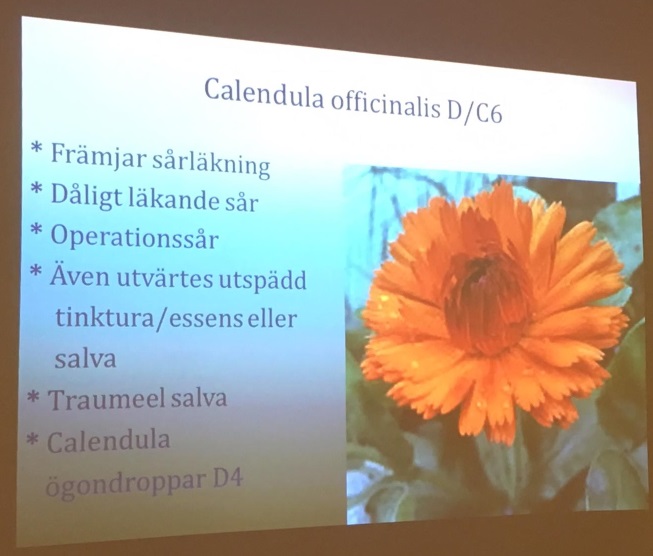 Calendula officinalis D/C6

* Främjar sårläkning
* Dåligt läkande sår
* Operationssår
* Även utvärtes utspädd tinktura/essens eller salva
* Traumeel salva
* Calendula ögondroppar D4